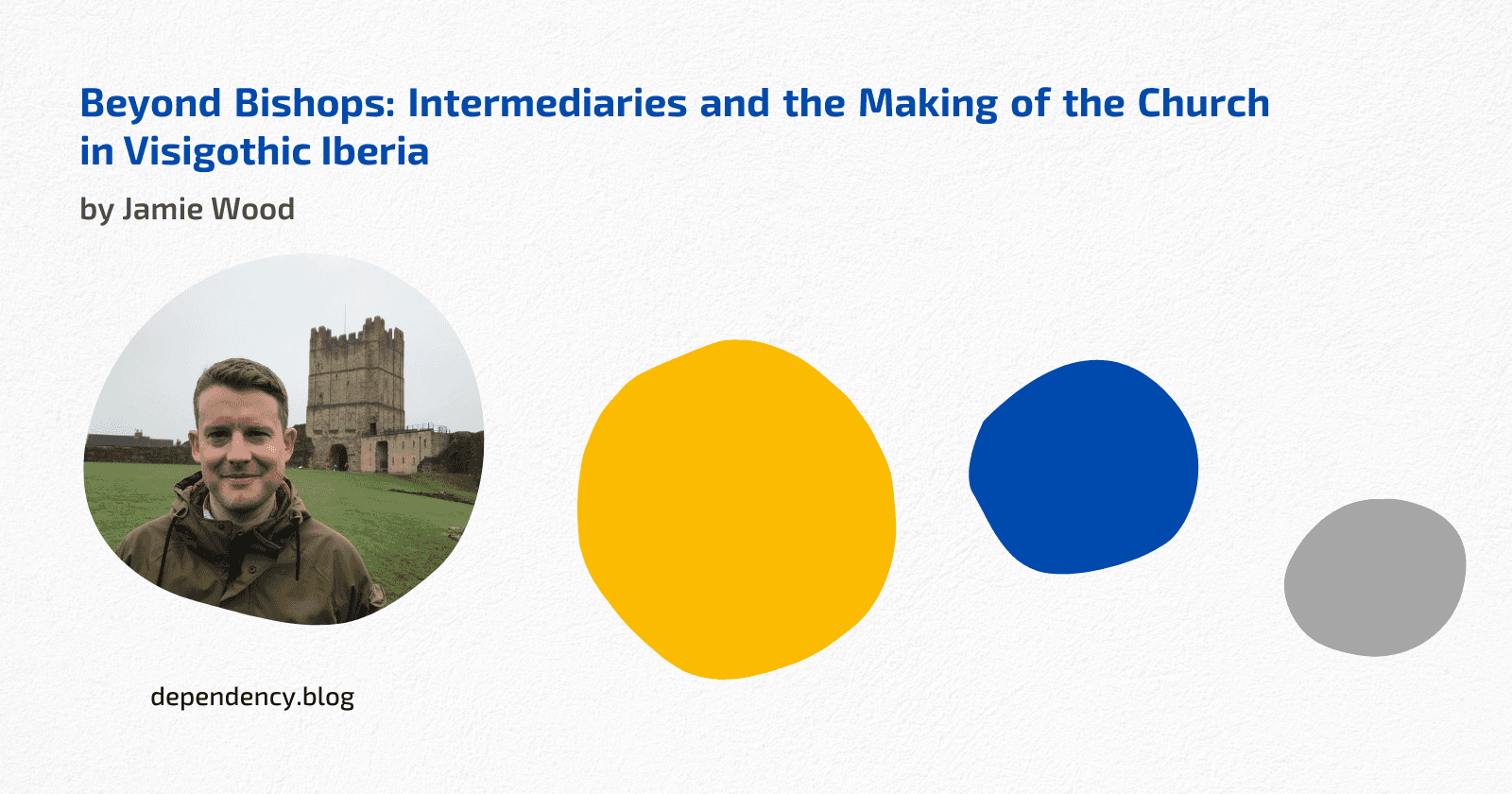 Beyond Bishops: Intermediaries and the Making of the Church in Visigothic Iberia

by Jamie Wood

dependency.blog